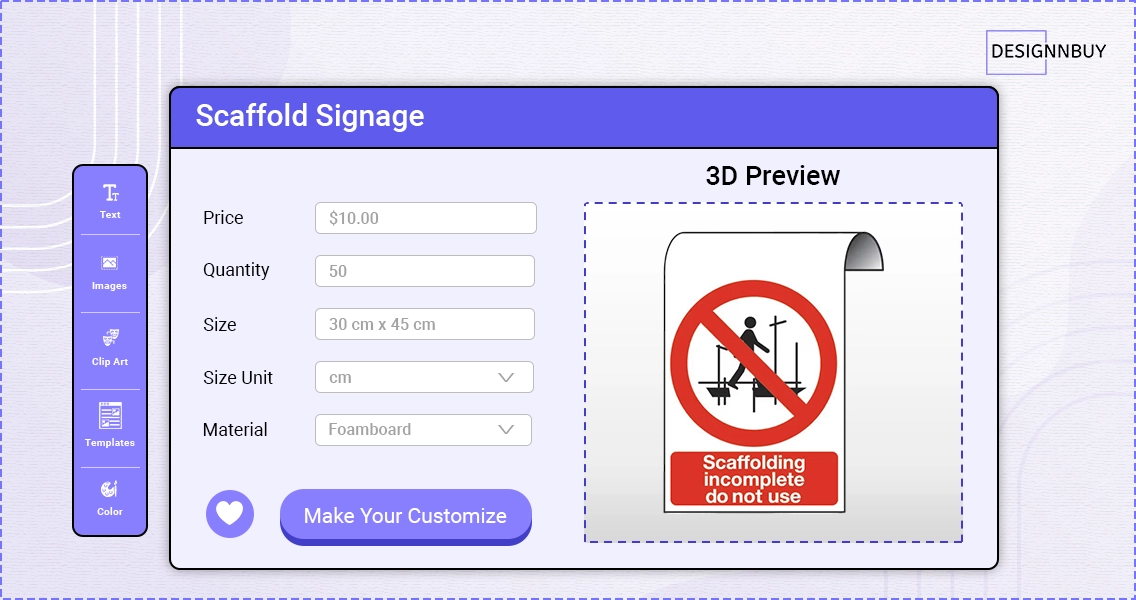 DESIGNNBUY

Scaffold Signage

Text
Images
Clip Art
Templates
Color

Price $10.00
Quantity 50
Size 30 cm x 45 cm
Size Unit cm
Material Foamboard

Make Your Customize

3D Preview

Scaffolding incomplete do not use